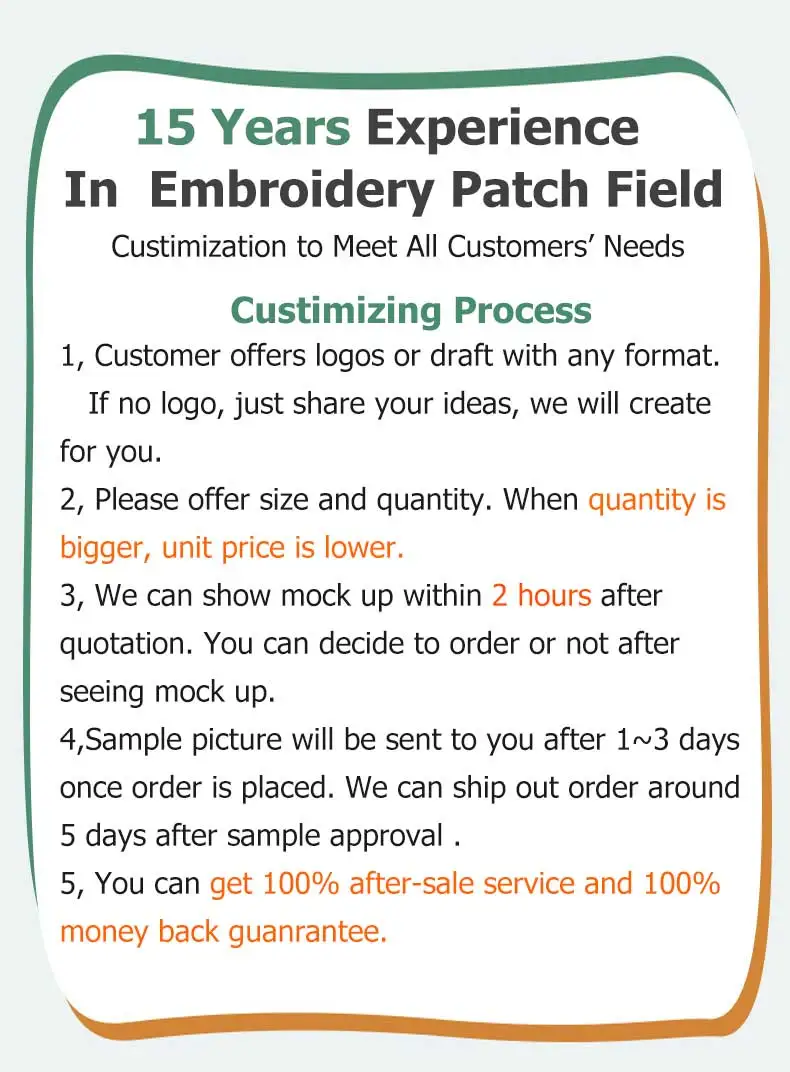 15 Years Experience
In Embroidery Patch Field

Custimization to Meet All Customers' Needs

Custimizing Process

1, Customer offers logos or draft with any format. If no logo, just share your ideas, we will create for you.
2, Please offer size and quantity. When quantity is bigger, unit price is lower.
3, We can show mock up within 2 hours after quotation. You can decide to order or not after seeing mock up.
4,Sample picture will be sent to you after 1~3 days once order is placed. We can ship out order around 5 days after sample approval .
5, You can get 100% after-sale service and 100% money back guanrantee.